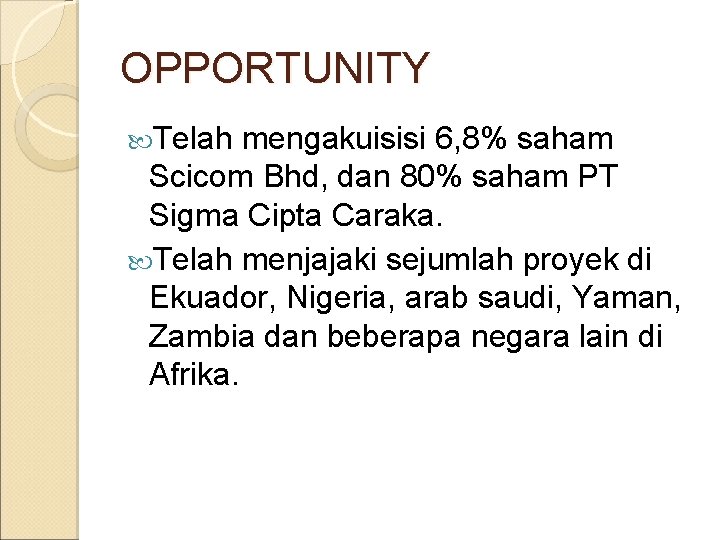 OPPORTUNITY

Telah mengakuisisi 6,8% saham Scicom Bhd, dan 80% saham PT Sigma Cipta Caraka.

Telah menjajaki sejumlah proyek di Ekuador, Nigeria, arab saudi, Yaman, Zambia dan beberapa negara lain di Afrika.